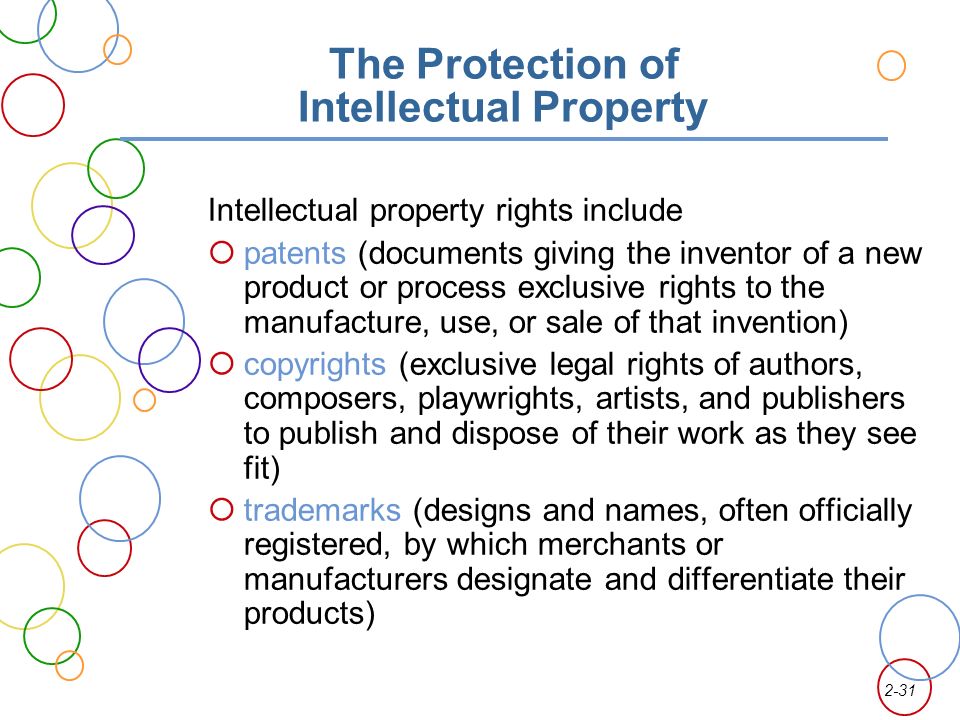 The Protection of Intellectual Property

Intellectual property rights include

patents (documents giving the inventor of a new product or process exclusive rights to the manufacture, use, or sale of that invention)

copyrights (exclusive legal rights of authors, composers, playwrights, artists, and publishers to publish and dispose of their work as they see fit)

trademarks (designs and names, often officially registered, by which merchants or manufacturers designate and differentiate their products)

2-31